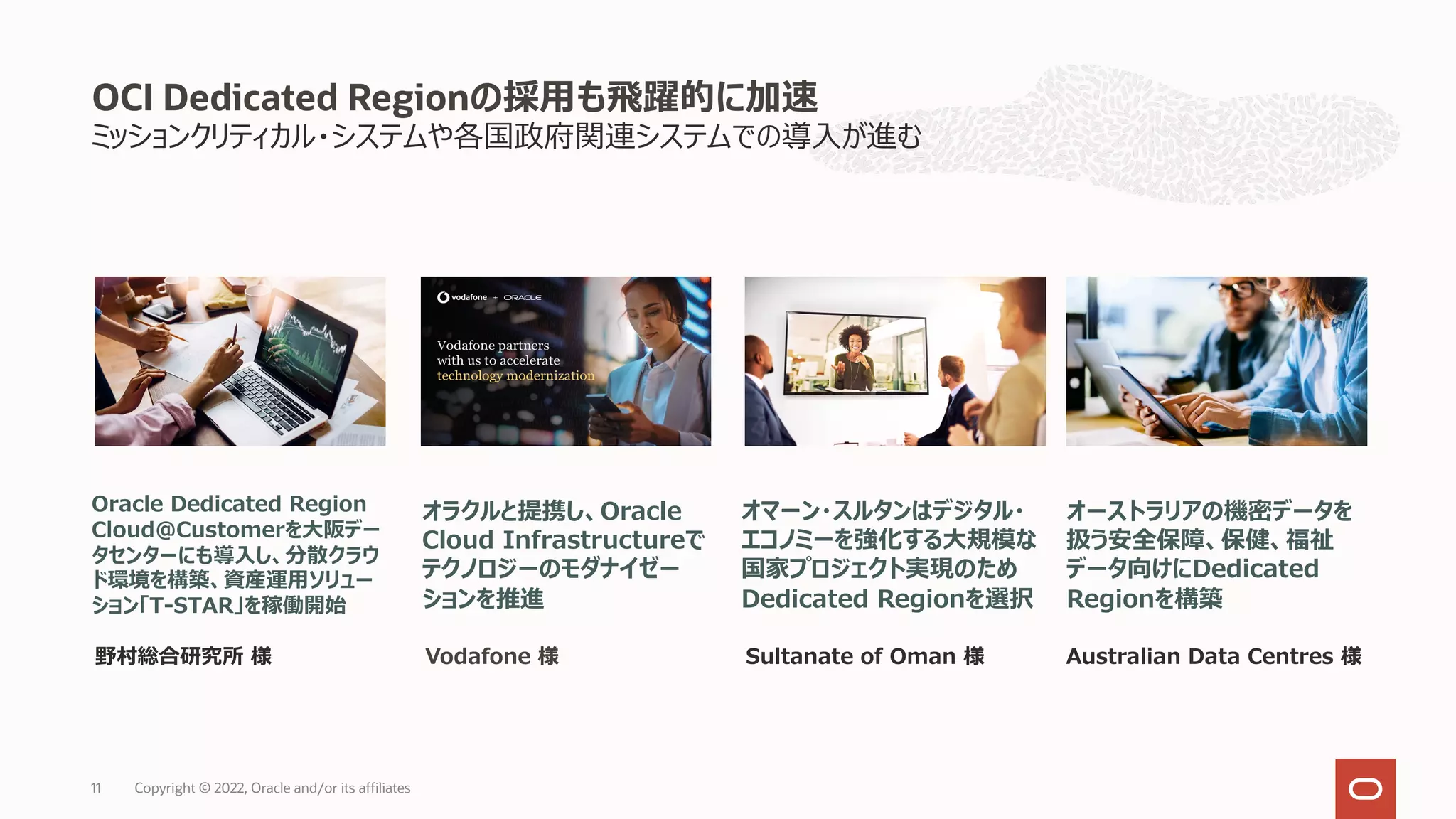 OCI Dedicated Regionの採用も飛躍的に加速
ミッションクリティカル・システムや各国政府関連システムでの導入が進む

vodafone + ORACLE

Vodafone partners with us to accelerate technology modernization

Oracle Dedicated Region Cloud@Customerを大阪データセンターにも導入し、分散クラウド環境を構築、資産運用ソリューション「T-STAR」を稼働開始

野村総合研究所 様

オラクルと提携し、Oracle Cloud Infrastructureでテクノロジーのモダナイゼーションを推進

Vodafone 様

オマーン・スルタンはデジタル・エコノミーを強化する大規模な国家プロジェクト実現のためDedicated Regionを選択

Sultanate of Oman 様

オーストラリアの機密データを扱う安全保障、保健、福祉データ向けにDedicated Regionを構築

Australian Data Centres 様

11 Copyright © 2022, Oracle and/or its affiliates